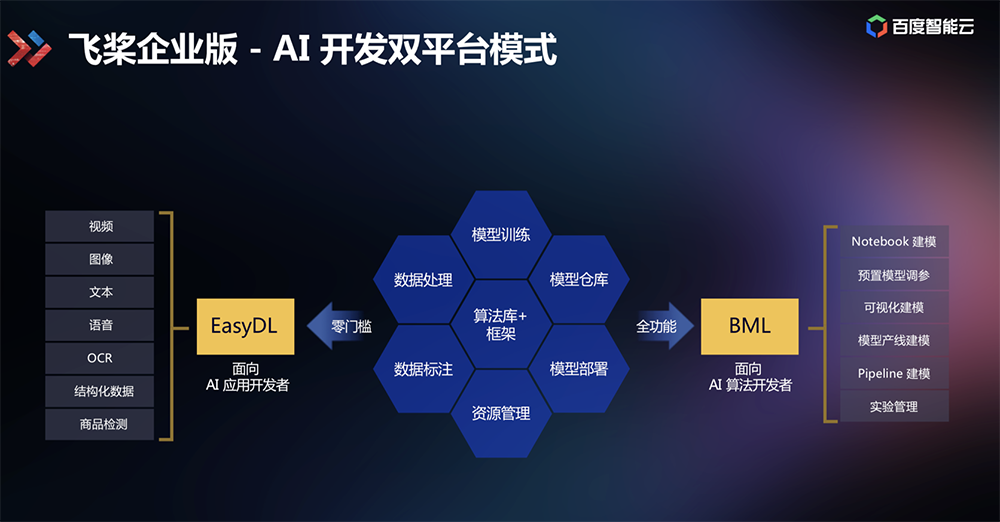 飞桨企业版 - AI 开发双平台模式

百度智能云

视频
图像
文本
语音
OCR
结构化数据
商品检测

EasyDL
面向
AI 应用开发者

零门槛

模型训练
数据处理
模型仓库
算法库+框架
数据标注
模型部署
资源管理

全功能

BML
面向
AI 算法开发者

Notebook 建模
预置模型调参
可视化建模
模型产线建模
Pipeline 建模
实验管理